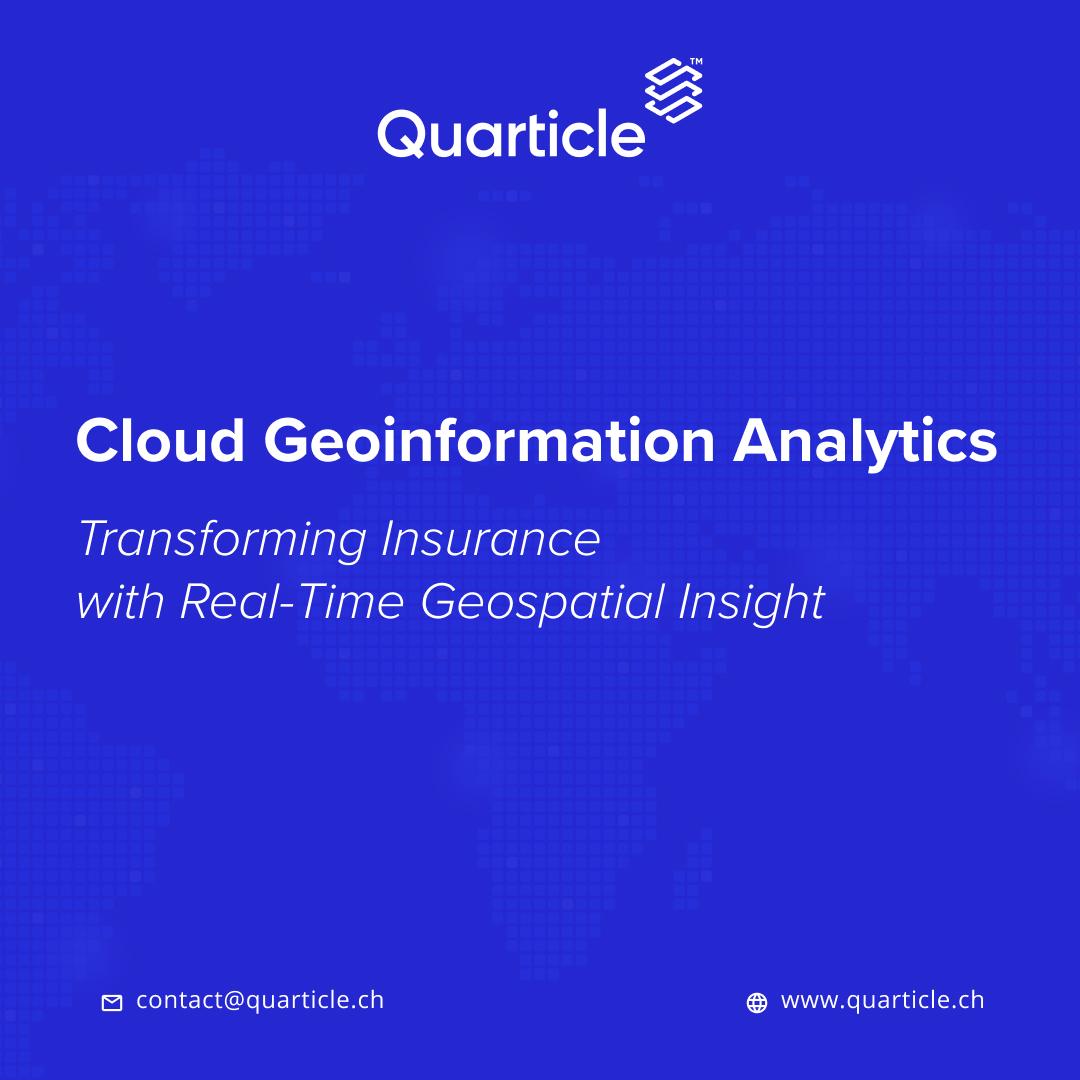 Quarticle™

Cloud Geoinformation Analytics

Transforming Insurance with Real-Time Geospatial Insight

contact@quarticle.ch

www.quarticle.ch